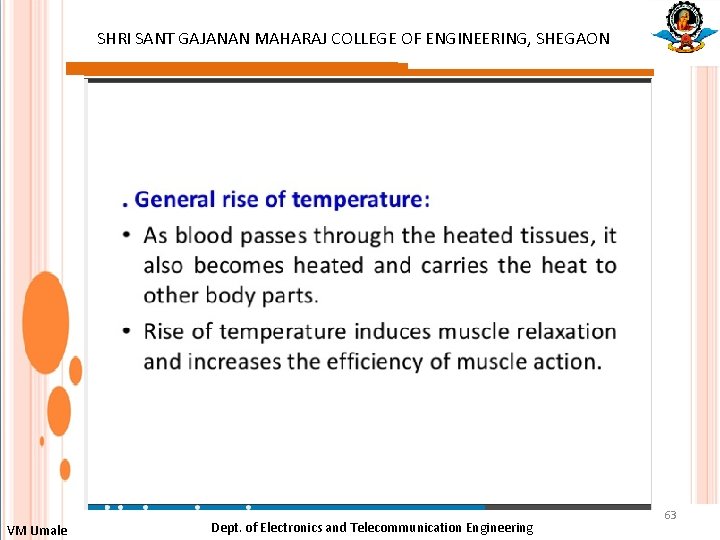 SHRI SANT GAJANAN MAHARAJ COLLEGE OF ENGINEERING, SHEGAON

. General rise of temperature:

• As blood passes through the heated tissues, it also becomes heated and carries the heat to other body parts.

• Rise of temperature induces muscle relaxation and increases the efficiency of muscle action.

63

VM Umale

Dept. of Electronics and Telecommunication Engineering